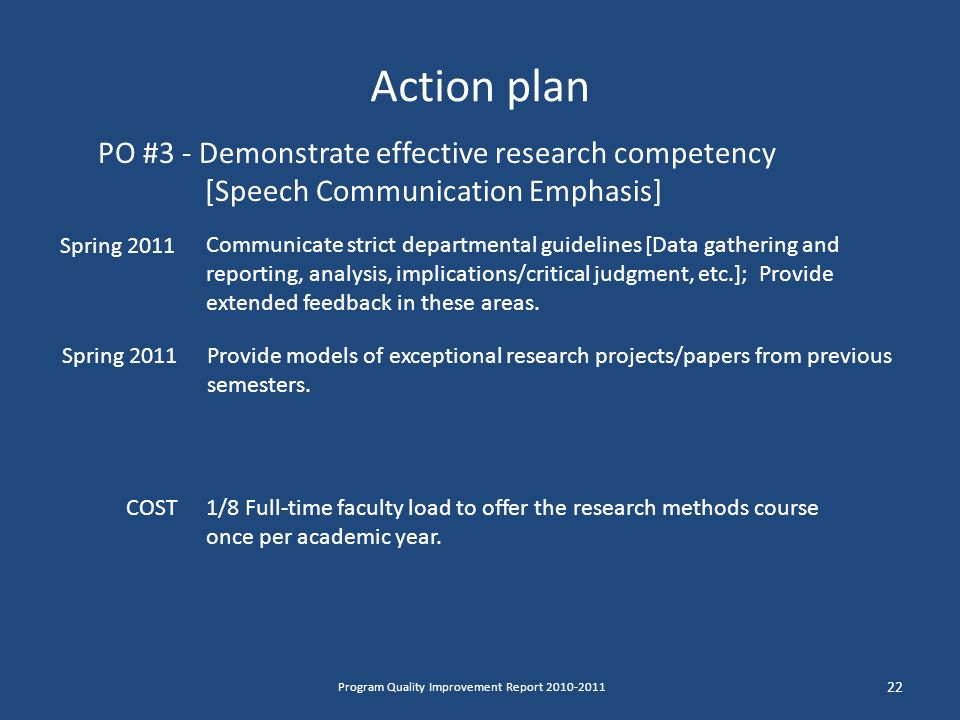 Action plan

PO #3 - Demonstrate effective research competency [Speech Communication Emphasis]

Spring 2011 Communicate strict departmental guidelines [Data gathering and reporting, analysis, implications/critical judgment, etc.]; Provide extended feedback in these areas.

Spring 2011 Provide models of exceptional research projects/papers from previous semesters.

COST 1/8 Full-time faculty load to offer the research methods course once per academic year.

Program Quality Improvement Report 2010-2011

22